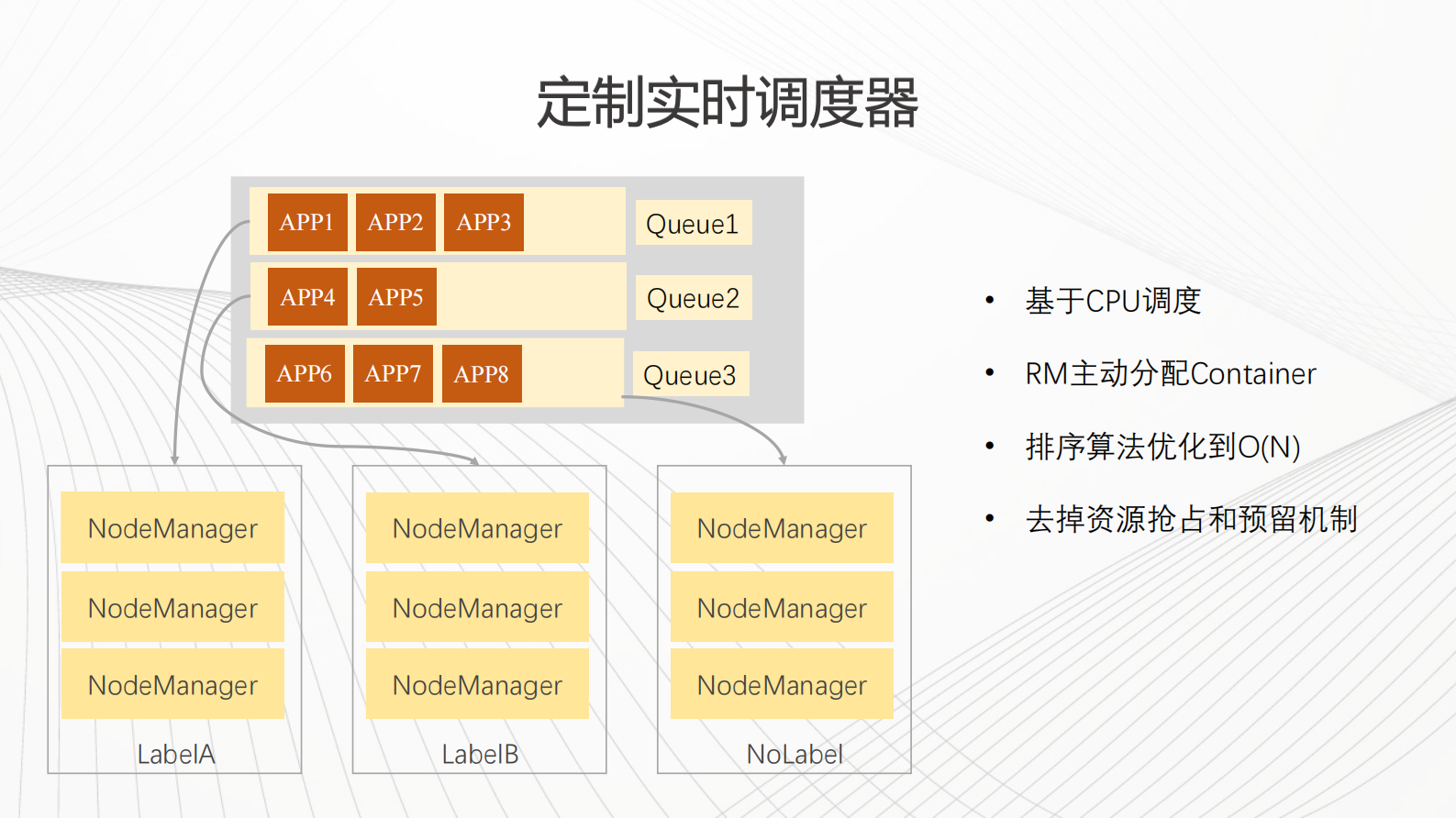 定制实时调度器

APP1 APP2 APP3 Queue1

APP4 APP5 Queue2

APP6 APP7 APP8 Queue3

NodeManager
NodeManager
NodeManager
LabelA

NodeManager
NodeManager
NodeManager
LabelB

NodeManager
NodeManager
NodeManager
NoLabel

• 基于CPU调度
• RM主动分配Container
• 排序算法优化到O(N)
• 去掉资源抢占和预留机制